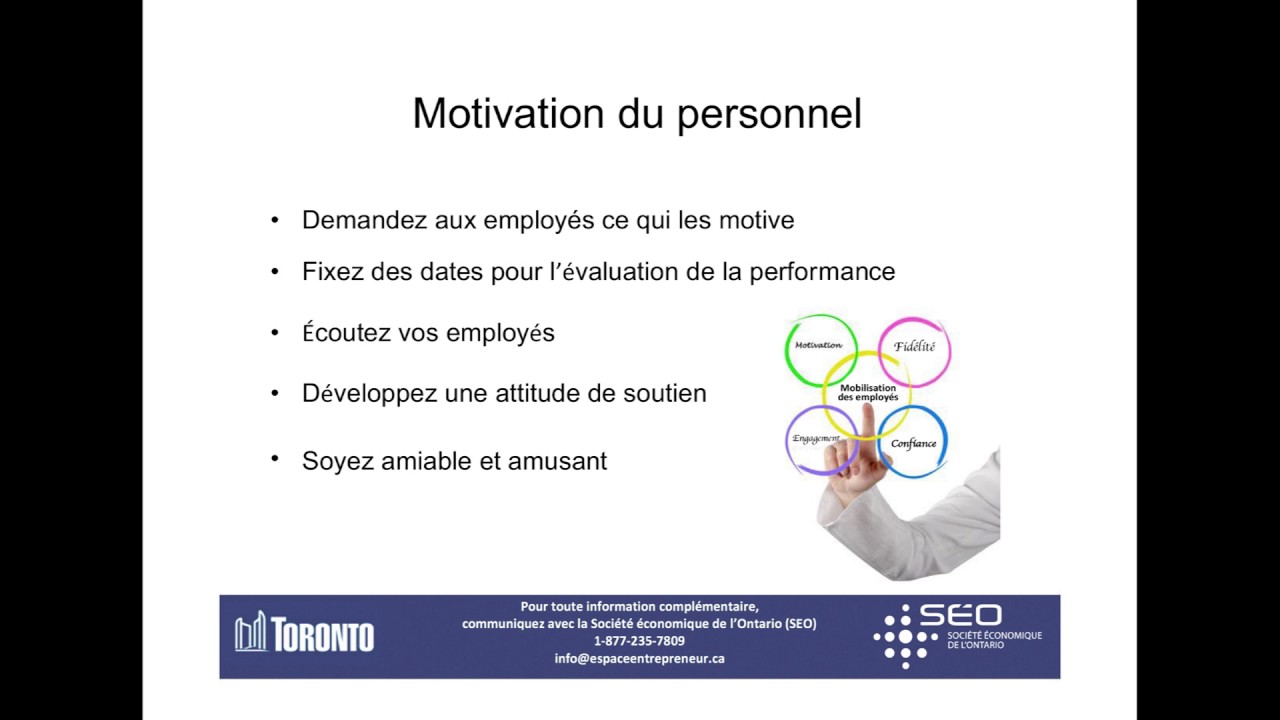 Motivation du personnel

• Demandez aux employés ce qui les motive

• Fixez des dates pour l'évaluation de la performance

• Écoutez vos employés

• Développez une attitude de soutien

• Soyez amiable et amusant

Motivation
Fidélité
Mobilisation des employés
Engagement
Confiance

TORONTO

Pour toute information complémentaire, communiquez avec la Société économique de l'Ontario (SEO)
1-877-235-7809
info@espaceentrepreneur.ca

SEO
SOCIÉTÉ ÉCONOMIQUE DE L'ONTARIO